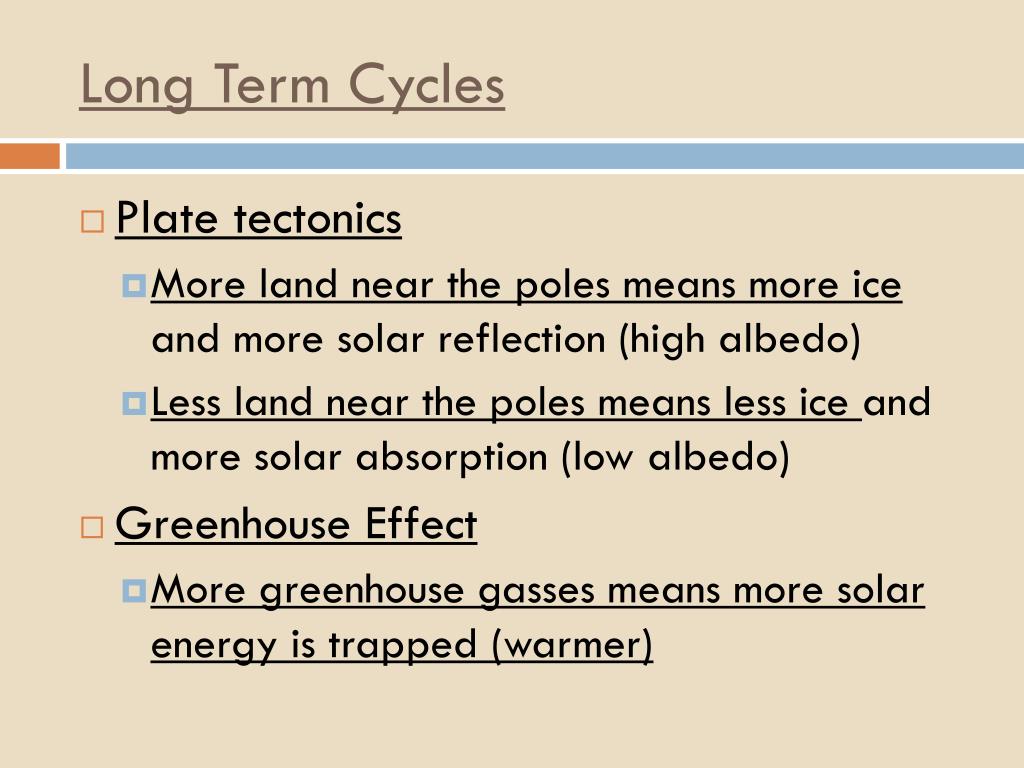 Long Term Cycles

Plate tectonics

More land near the poles means more ice and more solar reflection (high albedo)

Less land near the poles means less ice and more solar absorption (low albedo)

Greenhouse Effect

More greenhouse gasses means more solar energy is trapped (warmer)